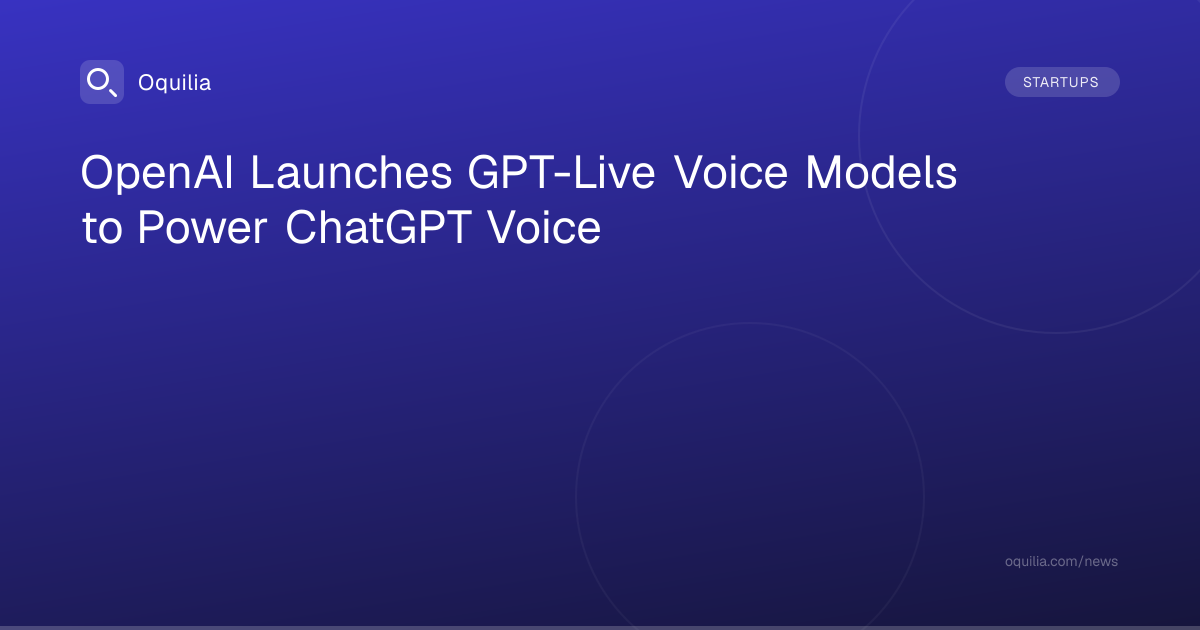 Oquilia

STARTUPS

OpenAI Launches GPT-Live Voice Models to Power ChatGPT Voice

oquilia.com/news